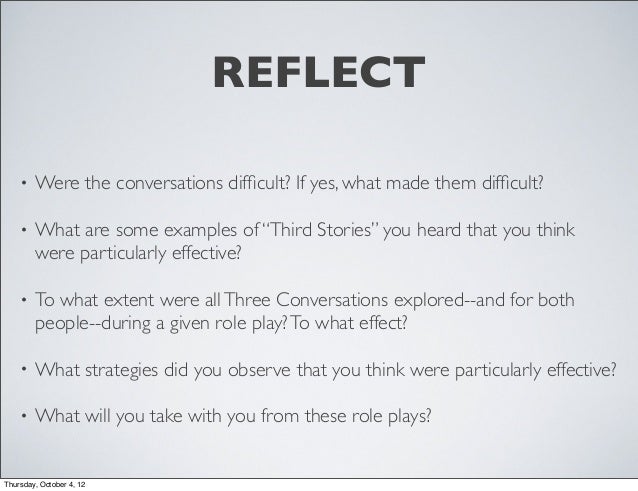 REFLECT

• Were the conversations difficult? If yes, what made them difficult?

• What are some examples of "Third Stories" you heard that you think were particularly effective?

• To what extent were all Three Conversations explored--and for both people--during a given role play? To what effect?

• What strategies did you observe that you think were particularly effective?

• What will you take with you from these role plays?

Thursday, October 4, 12